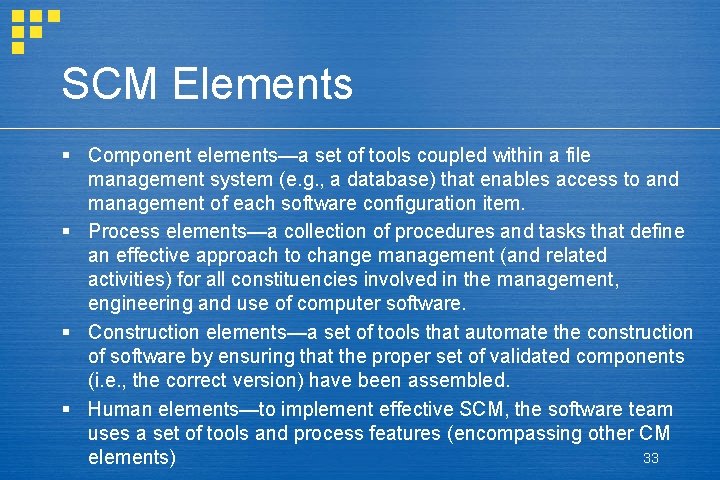 SCM Elements

▪ Component elements—a set of tools coupled within a file management system (e.g., a database) that enables access to and management of each software configuration item.

▪ Process elements—a collection of procedures and tasks that define an effective approach to change management (and related activities) for all constituencies involved in the management, engineering and use of computer software.

▪ Construction elements—a set of tools that automate the construction of software by ensuring that the proper set of validated components (i.e., the correct version) have been assembled.

▪ Human elements—to implement effective SCM, the software team uses a set of tools and process features (encompassing other CM elements)

33